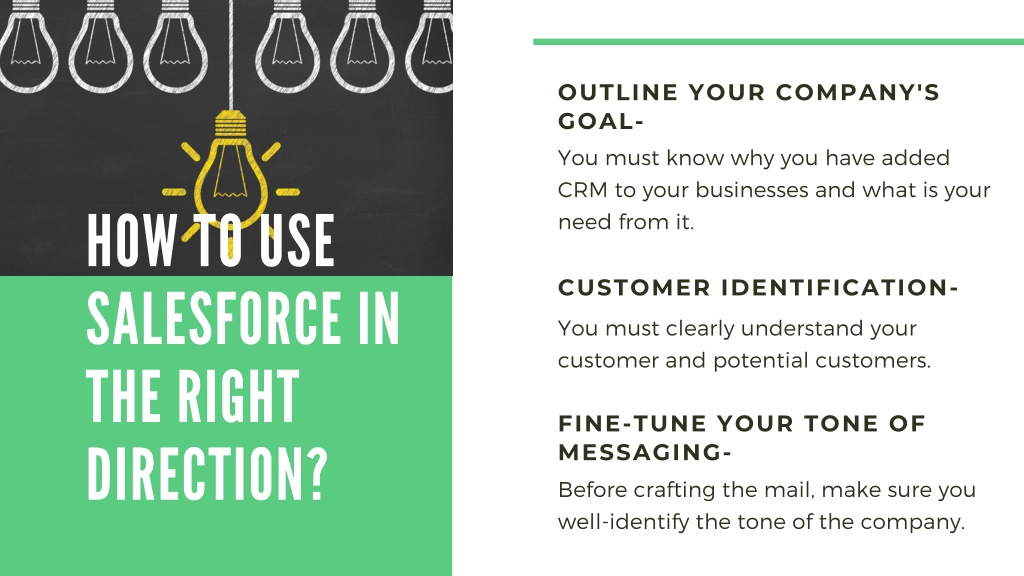 HOW TO USE SALESFORCE IN THE RIGHT DIRECTION?

OUTLINE YOUR COMPANY'S GOAL-

You must know why you have added CRM to your businesses and what is your need from it.

CUSTOMER IDENTIFICATION-

You must clearly understand your customer and potential customers.

FINE-TUNE YOUR TONE OF MESSAGING-

Before crafting the mail, make sure you well-identify the tone of the company.